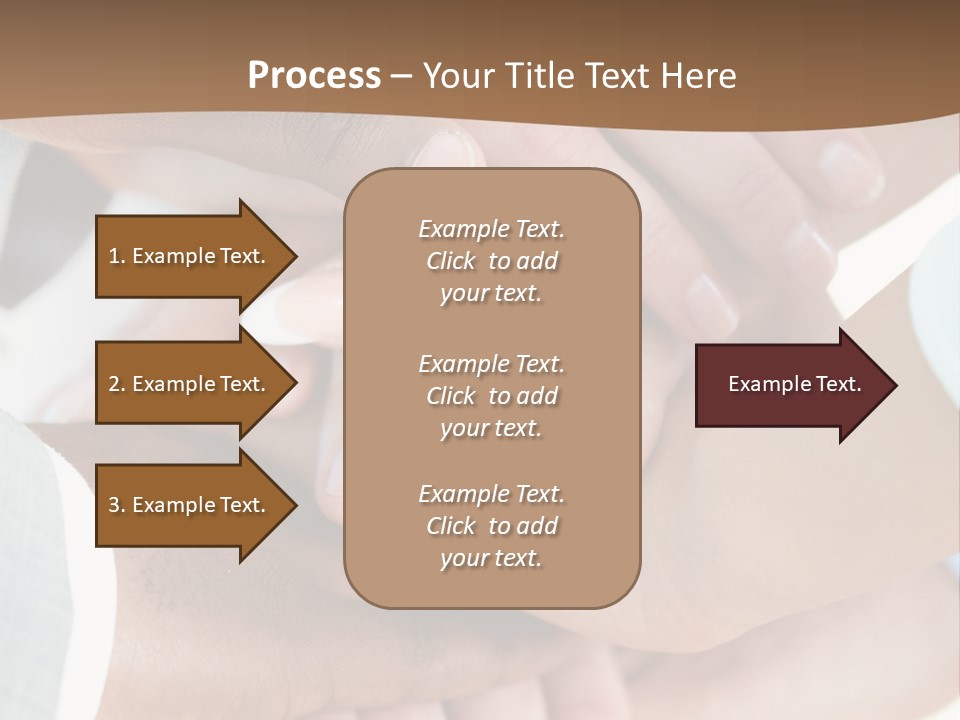 Process – Your Title Text Here

1. Example Text.

2. Example Text.

3. Example Text.

Example Text. Click to add your text.

Example Text. Click to add your text.

Example Text. Click to add your text.

Example Text.